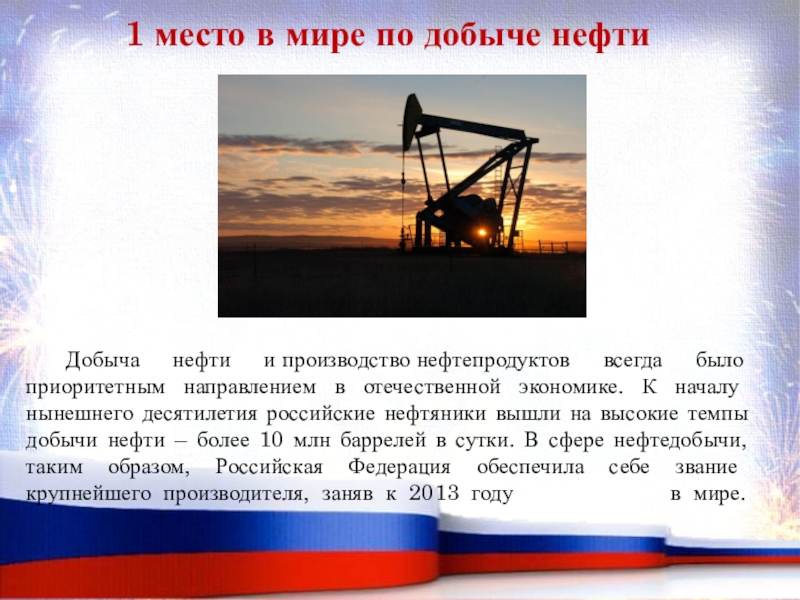 1 место в мире по добыче нефти

Добыча нефти и производство нефтепродуктов всегда было приоритетным направлением в отечественной экономике. К началу нынешнего десятилетия российские нефтяники вышли на высокие темпы добычи нефти – более 10 млн баррелей в сутки. В сфере нефтедобычи, таким образом, Российская Федерация обеспечила себе звание крупнейшего производителя, заняв к 2013 году в мире.